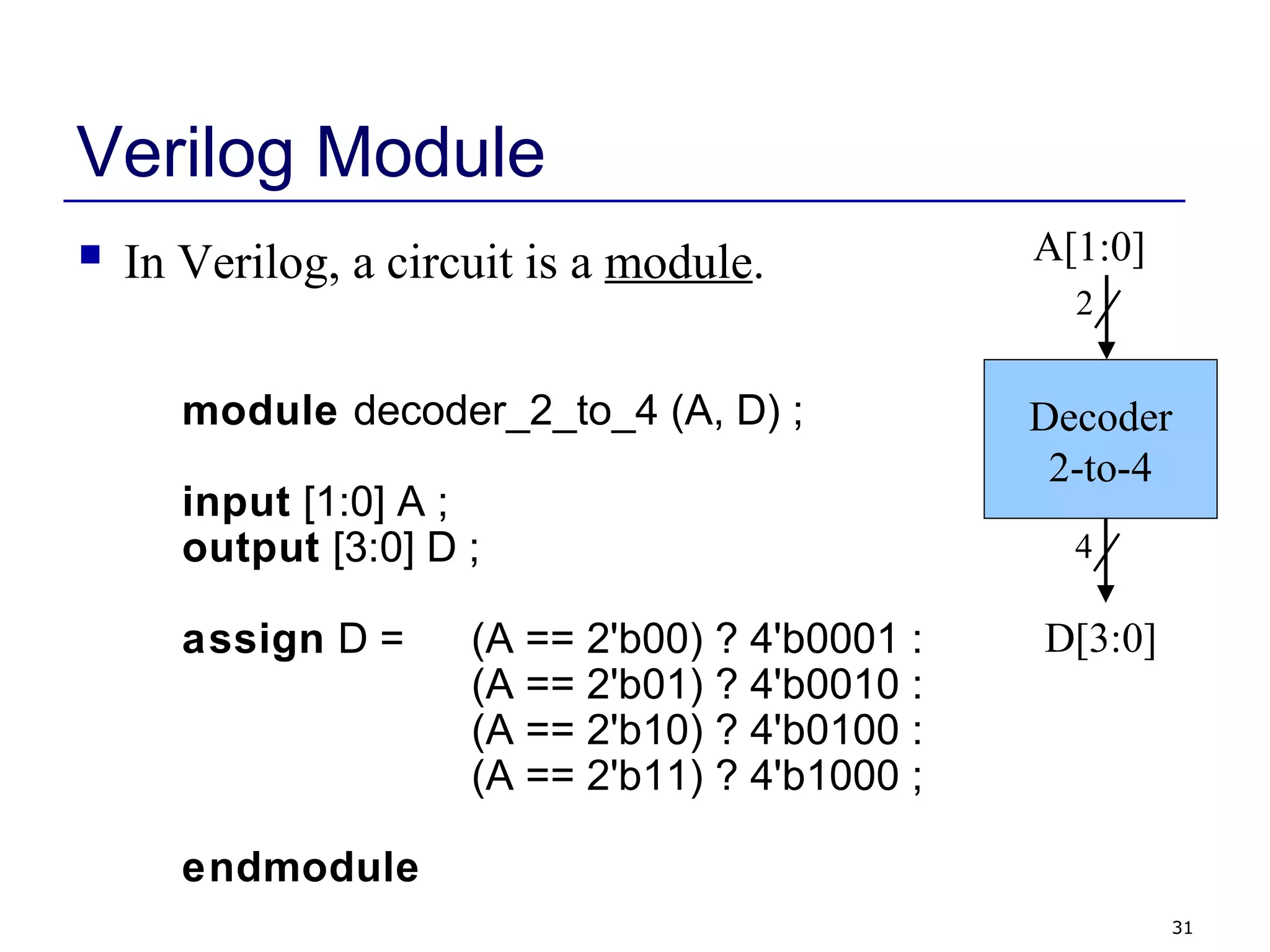 Verilog Module

In Verilog, a circuit is a module.

module decoder_2_to_4 (A, D) ;

input [1:0] A ;
output [3:0] D ;

assign D = (A == 2'b00) ? 4'b0001 :
(A == 2'b01) ? 4'b0010 :
(A == 2'b10) ? 4'b0100 :
(A == 2'b11) ? 4'b1000 ;

endmodule

A[1:0]

2

Decoder
2-to-4

4

D[3:0]

31